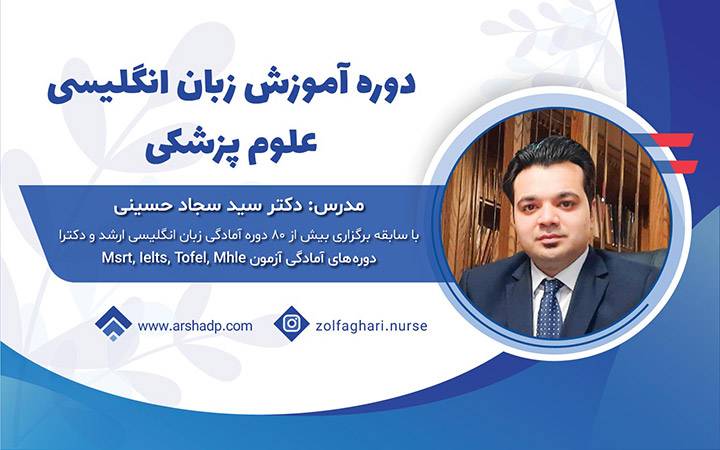 دوره آموزش زبان انگلیسی علوم پزشکی

مدرس: دکتر سید سجاد حسینی

با سابقه برگزاری بیش از ۸۰ دوره آمادگی زبان انگلیسی ارشد و دکترا

دوره‌های آمادگی آزمون Msrt, Ielts, Tofel, Mhle

www.arshadp.com

zolfaghari.nurse